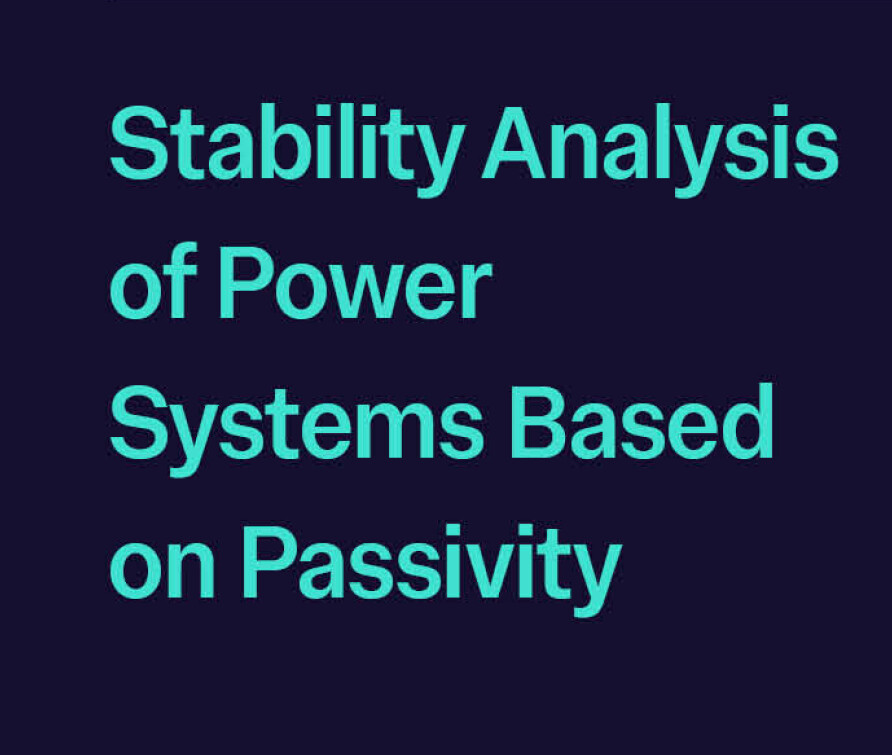 Stability Analysis of Power Systems Based on Passivity